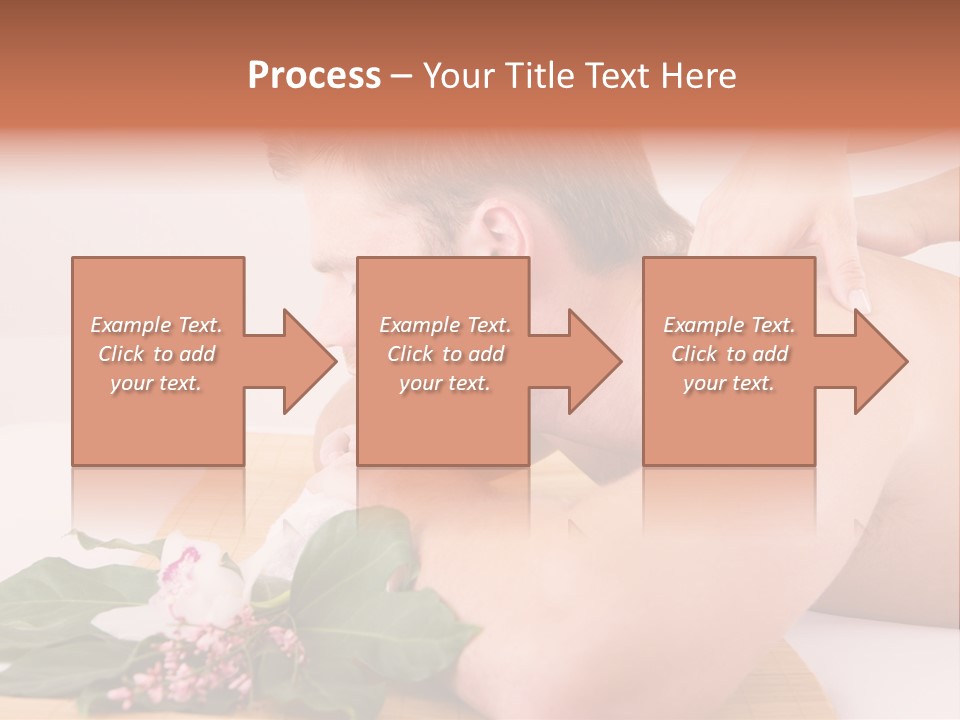 Process – Your Title Text Here

Example Text. Click to add your text.

Example Text. Click to add your text.

Example Text. Click to add your text.